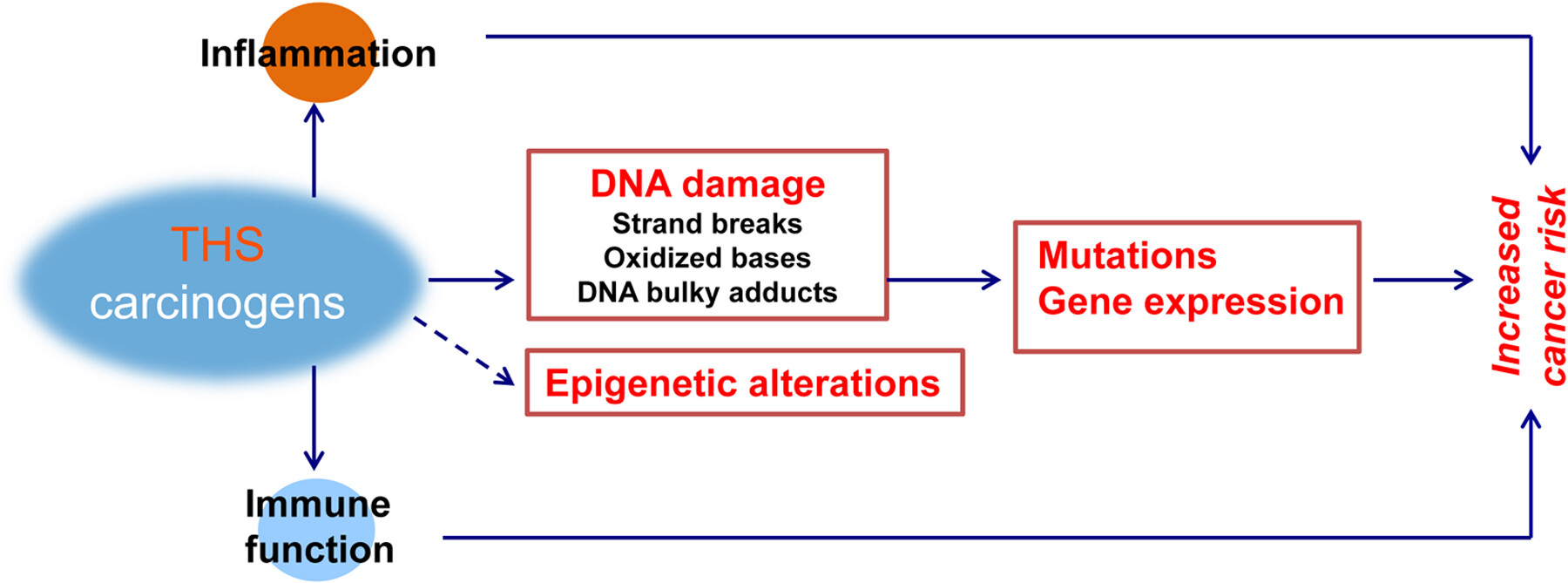 Inflammation

THS carcinogens

DNA damage
Strand breaks
Oxidized bases
DNA bulky adducts

Epigenetic alterations

Mutations
Gene expression

Increased cancer risk

Immune function